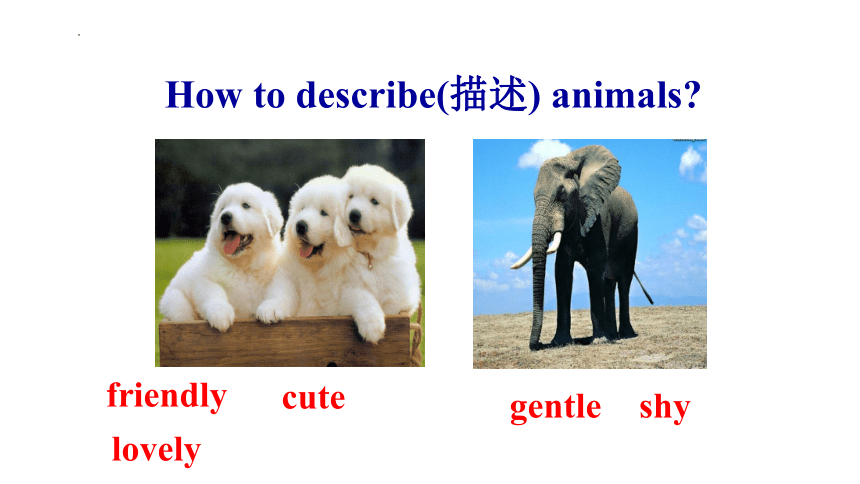 How to describe(描述) animals?

friendly cute

lovely

gentle shy